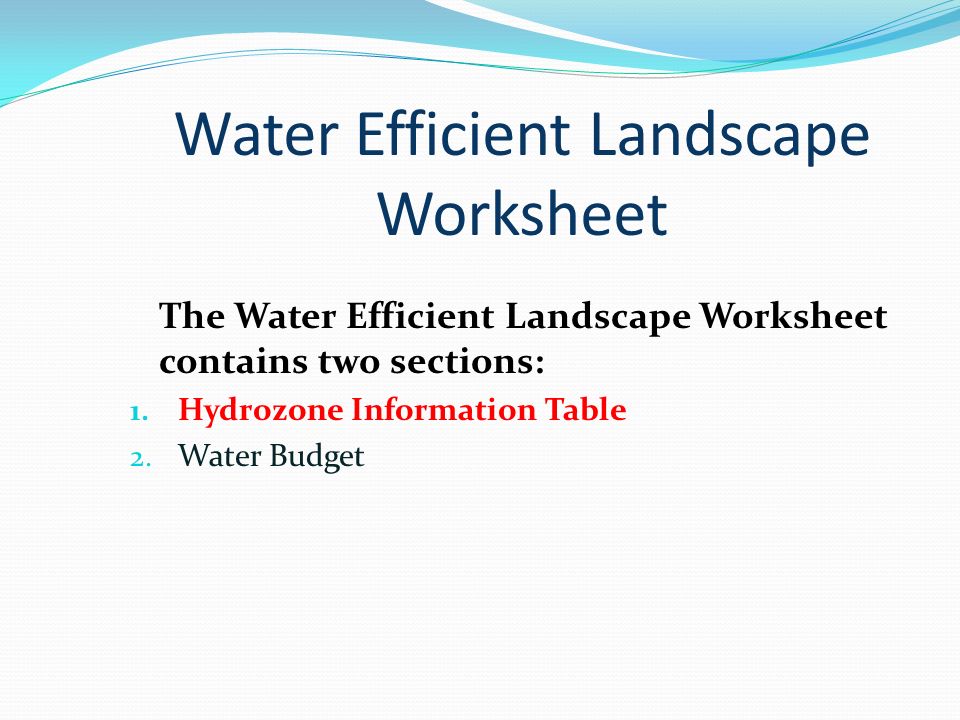 Water Efficient Landscape Worksheet

The Water Efficient Landscape Worksheet contains two sections:

1. Hydrozone Information Table
2. Water Budget